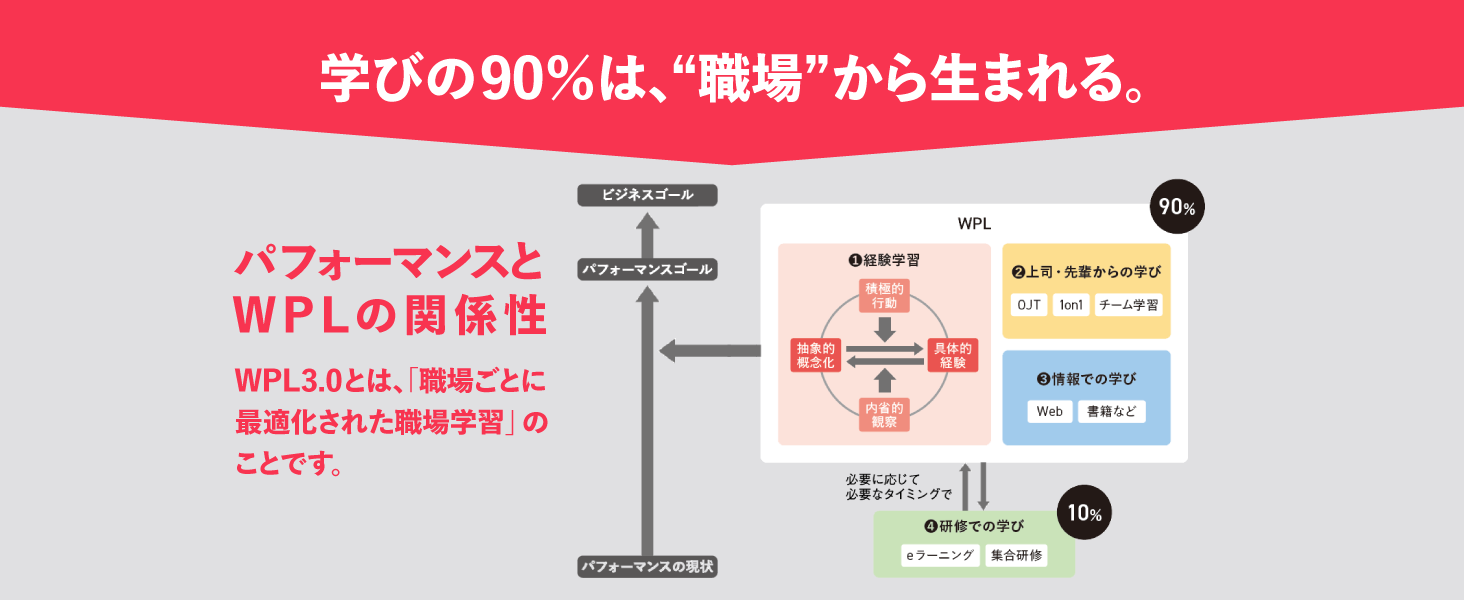 学びの90％は、“職場”から生まれる。

パフォーマンスとWPLの関係性

WPL3.0とは、「職場ごとに最適化された職場学習」のことです。

ビジネスゴール

パフォーマンスゴール

パフォーマンスの現状

WPL

90%

❶経験学習

積極的行動

抽象的概念化

具体的経験

内省的観察

❷上司・先輩からの学び

OJT

1on1

チーム学習

❸情報での学び

Web

書籍など

必要に応じて
必要なタイミングで

10%

❹研修での学び

eラーニング

集合研修